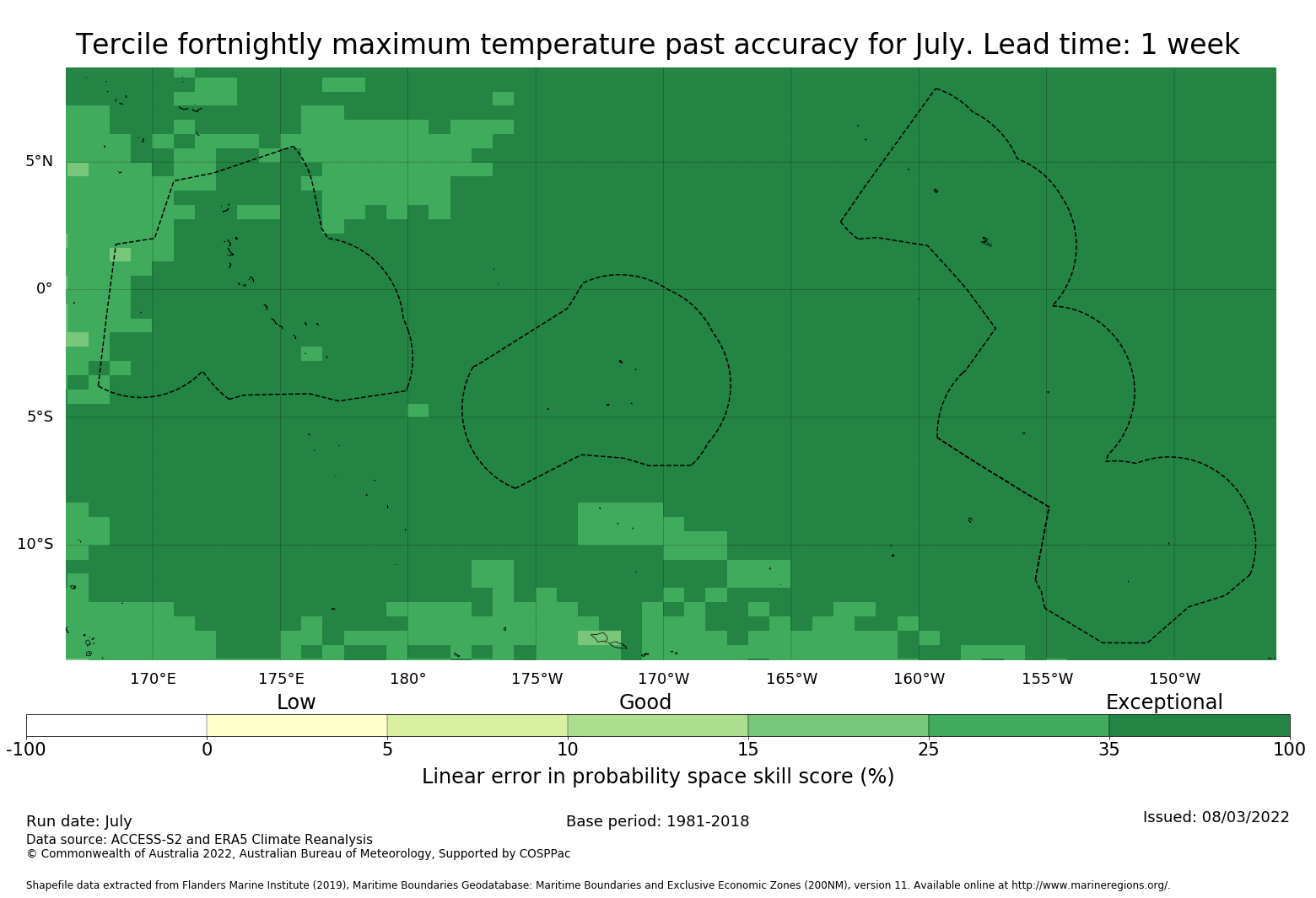 Tercile fortnightly maximum temperature past accuracy for July. Lead time: 1 week

5°N
0°
5°S
10°S

170°E 175°E 180° 175°W 170°W 165°W 160°W 155°W 150°W

Low Good Exceptional

-100 0 5 10 15 25 35 100

Linear error in probability space skill score (%)

Run date: July
Base period: 1981-2018
Issued: 08/03/2022
Data source: ACCESS-S2 and ERA5 Climate Reanalysis
© Commonwealth of Australia 2022, Australian Bureau of Meteorology, Supported by COSPPac

Shapefile data extracted from Flanders Marine Institute (2019), Maritime Boundaries Geodatabase: Maritime Boundaries and Exclusive Economic Zones (200NM), version 11. Available online at http://www.marineregions.org/.